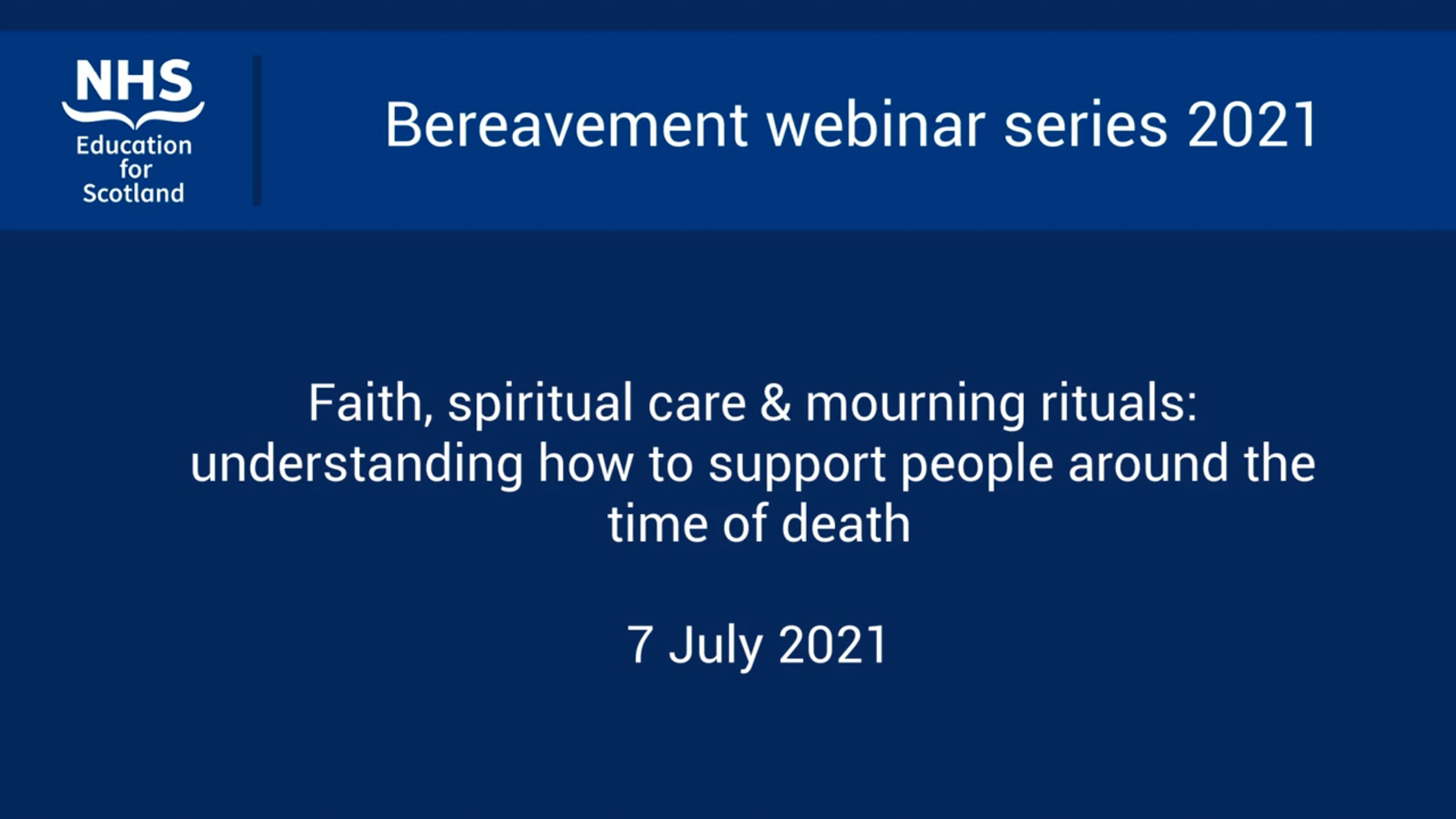 NHS
Education for Scotland

Bereavement webinar series 2021

Faith, spiritual care & mourning rituals: understanding how to support people around the time of death

7 July 2021